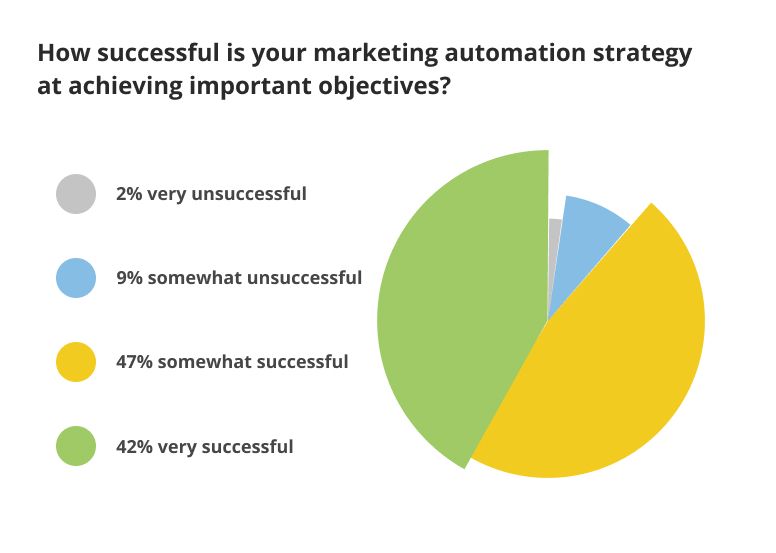 How successful is your marketing automation strategy at achieving important objectives?

2% very unsuccessful

9% somewhat unsuccessful

47% somewhat successful

42% very successful